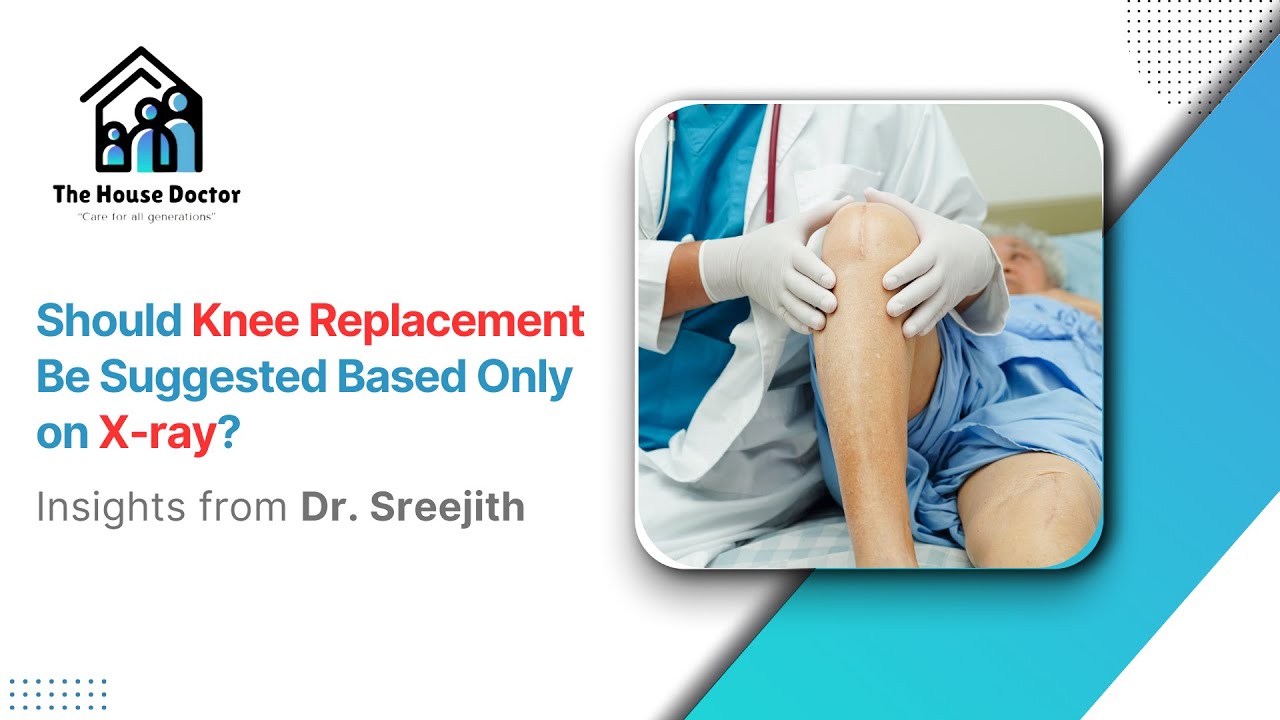 The House Doctor
"Care for all generations"

Should Knee Replacement Be Suggested Based Only on X-ray?

Insights from Dr. Sreejith